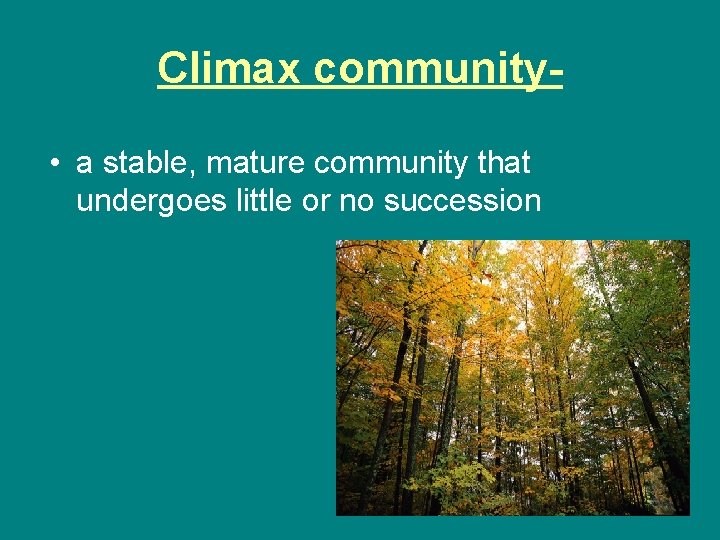 Climax community-

• a stable, mature community that undergoes little or no succession